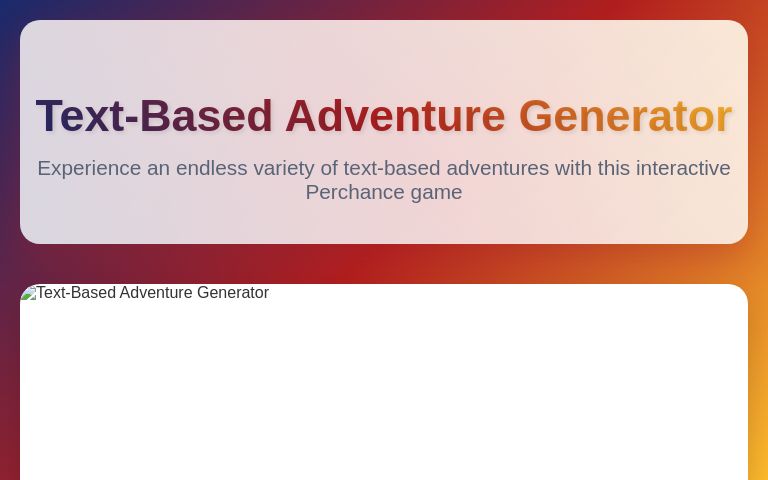 Text-Based Adventure Generator

Experience an endless variety of text-based adventures with this interactive Perchance game

Text-Based Adventure Generator